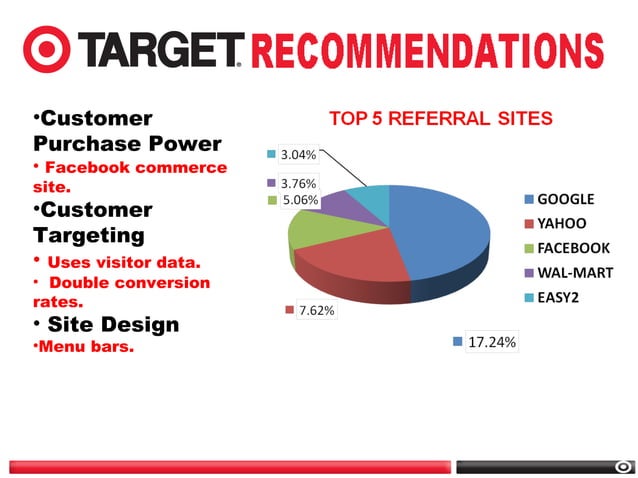 TARGET. RECOMMENDATIONS

•Customer Purchase Power
• Facebook commerce site.
•Customer Targeting
• Uses visitor data.
• Double conversion rates.
• Site Design
•Menu bars.

TOP 5 REFERRAL SITES

3.04%
3.76%
5.06%
7.62%
17.24%

GOOGLE
YAHOO
FACEBOOK
WAL-MART
EASY2